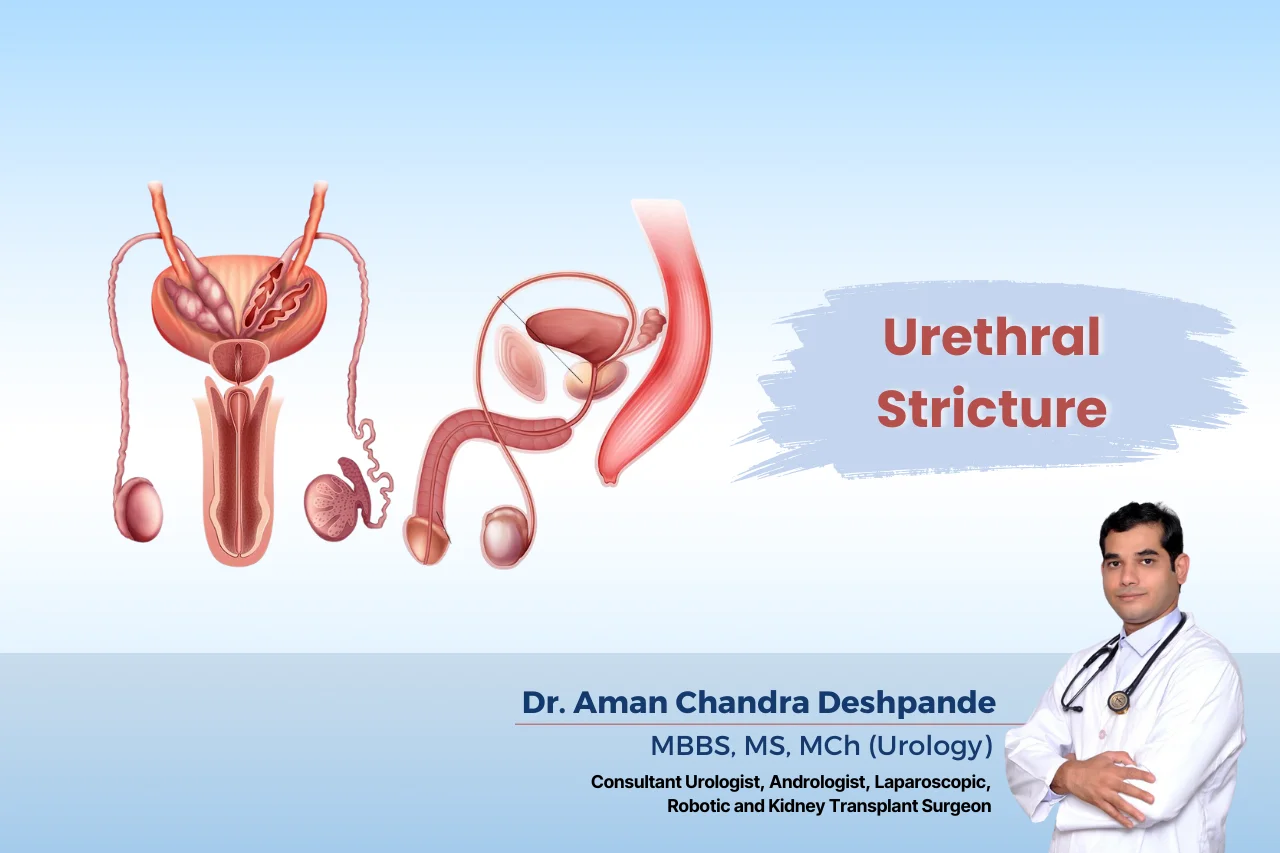 Urethral Stricture

Dr. Aman Chandra Deshpande

MBBS, MS, MCh (Urology)

Consultant Urologist, Andrologist, Laparoscopic, Robotic and Kidney Transplant Surgeon